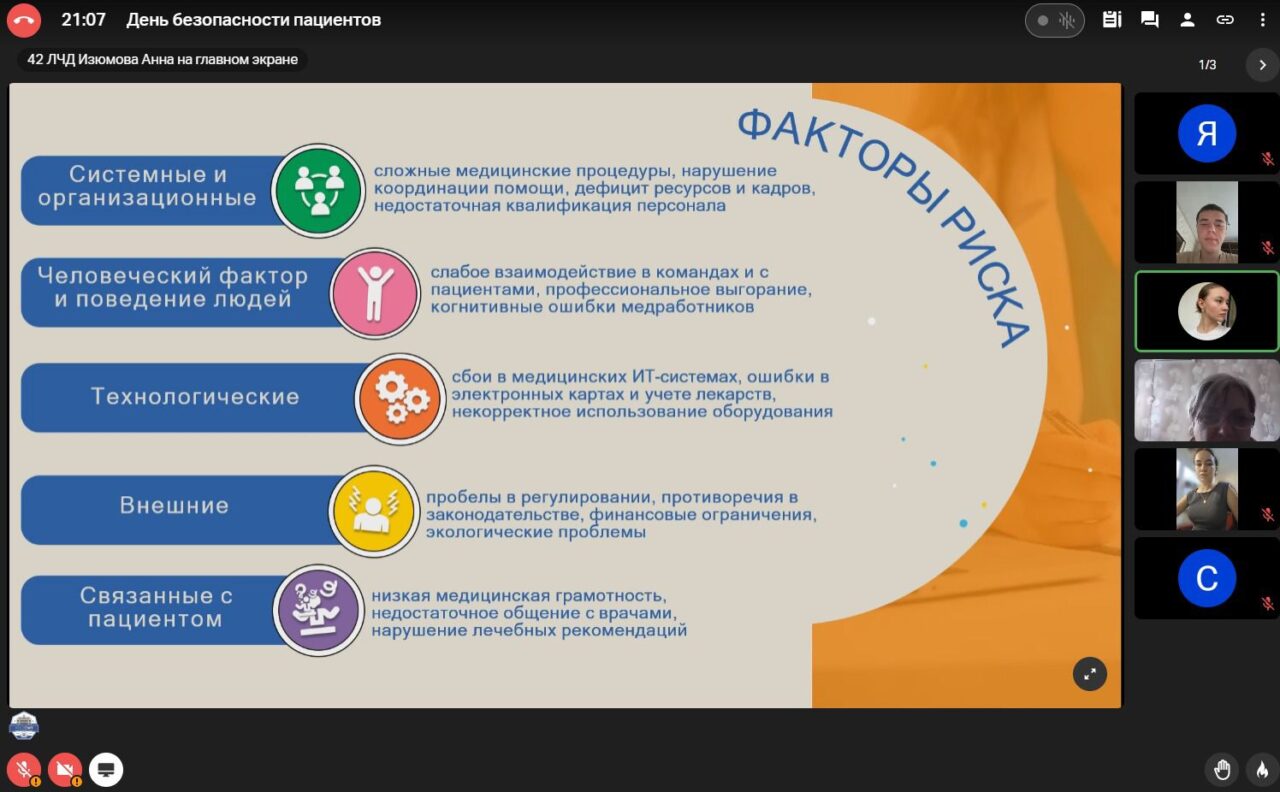 21:07 День безопасности пациентов

42 ЛЧД Изюмова Анна на главном экране

1/3

ФАКТОРЫ РИСКА

Системные и организационные
сложные медицинские процедуры, нарушение координации помощи, дефицит ресурсов и кадров, недостаточная квалификация персонала

Человеческий фактор и поведение людей
слабое взаимодействие в командах и с пациентами, профессиональное выгорание, когнитивные ошибки медработников

Технологические
сбои в медицинских ИТ-системах, ошибки в электронных картах и учете лекарств, некорректное использование оборудования

Внешние
пробелы в регулировании, противоречия в законодательстве, финансовые ограничения, экологические проблемы

Связанные с пациентом
низкая медицинская грамотность, недостаточное общение с врачами, нарушение лечебных рекомендаций

Я

С